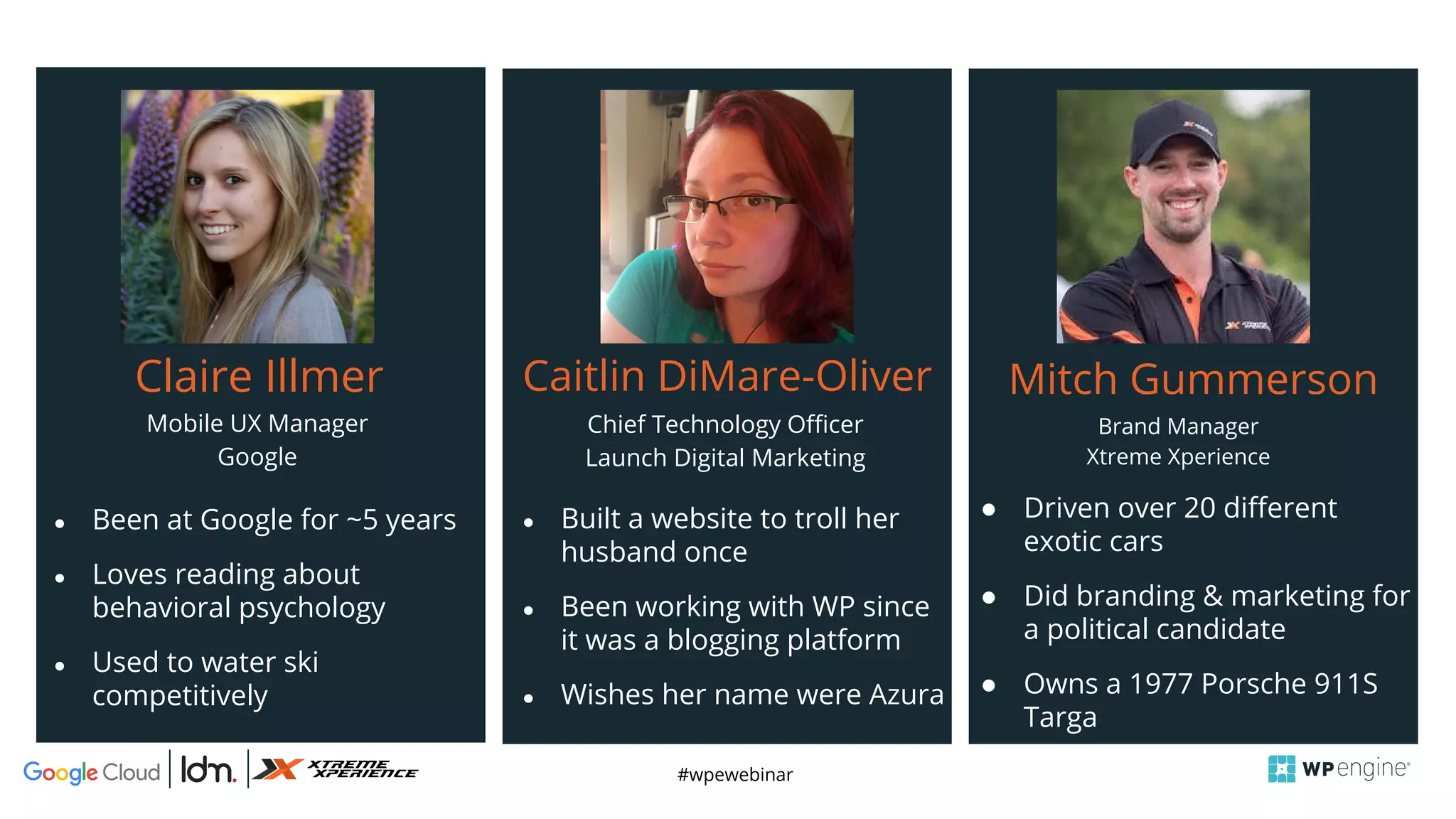 Claire Illmer
Mobile UX Manager
Google

- Been at Google for ~5 years
- Loves reading about behavioral psychology
- Used to water ski competitively

Caitlin DiMare-Oliver
Chief Technology Officer
Launch Digital Marketing

- Built a website to troll her husband once
- Been working with WP since it was a blogging platform
- Wishes her name were Azura

Mitch Gummerson
Brand Manager
Xtreme Xperience

- Driven over 20 different exotic cars
- Did branding & marketing for a political candidate
- Owns a 1977 Porsche 911S Targa

Google Cloud | ldm. | XTREME XPERIENCE

#wpewebinar

WP engine